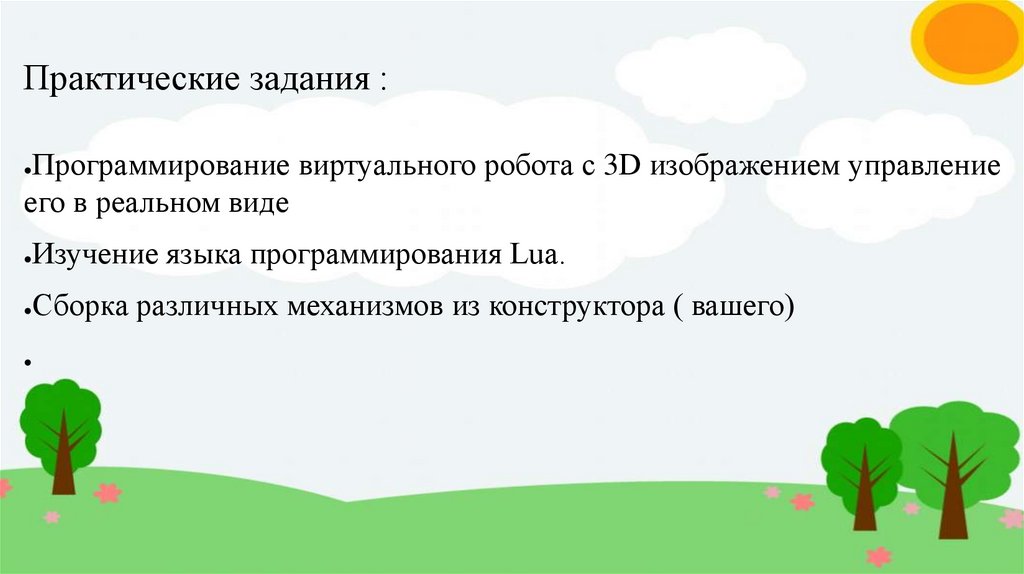 Практические задания :

●Программирование виртуального робота с 3D изображением управление его в реальном виде

●Изучение языка программирования Lua.

●Сборка различных механизмов из конструктора ( вашего)

●